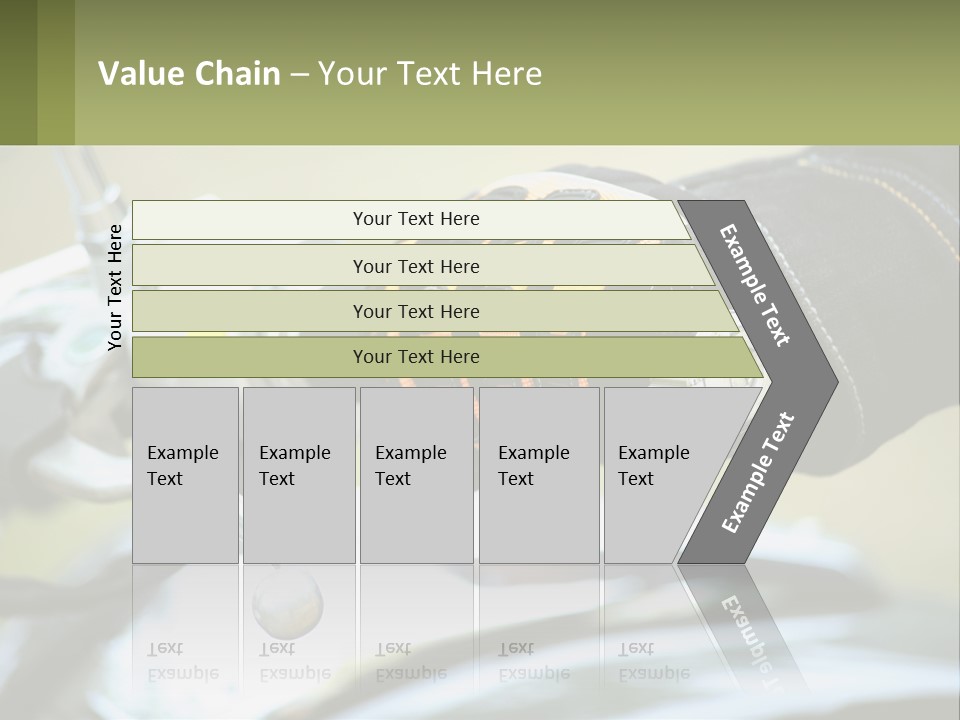 Value Chain – Your Text Here

Your Text Here

Your Text Here

Your Text Here

Your Text Here

Your Text Here

Example Text

Example Text

Example Text

Example Text

Example Text

Example Text

Example Text